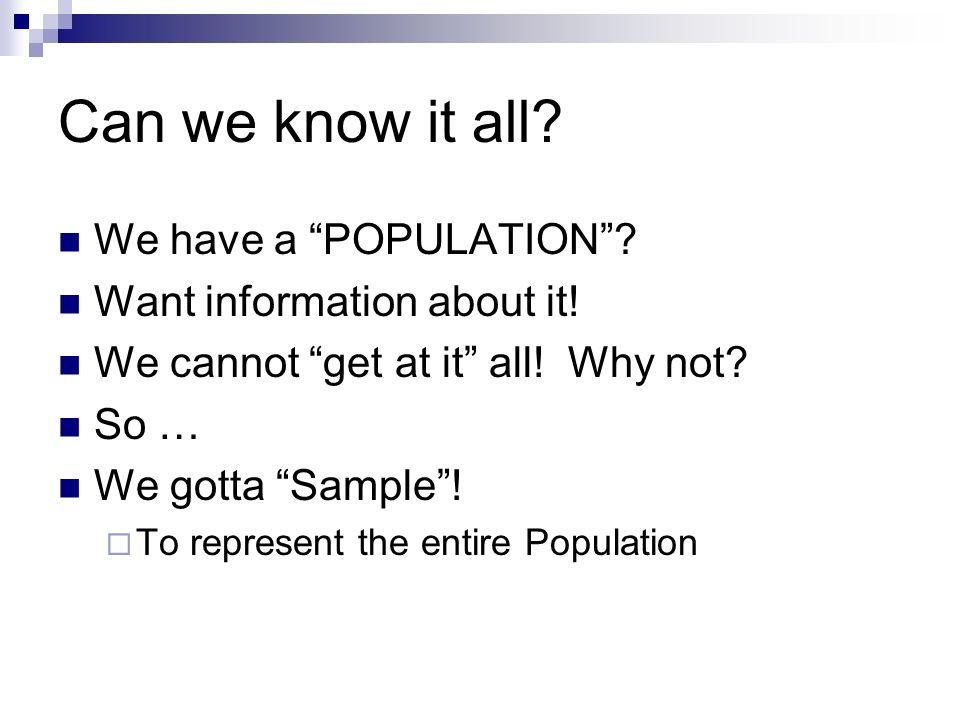 Can we know it all?

- We have a “POPULATION”?
- Want information about it!
- We cannot “get at it” all!  Why not?
- So …
- We gotta “Sample”!
  - To represent the entire Population